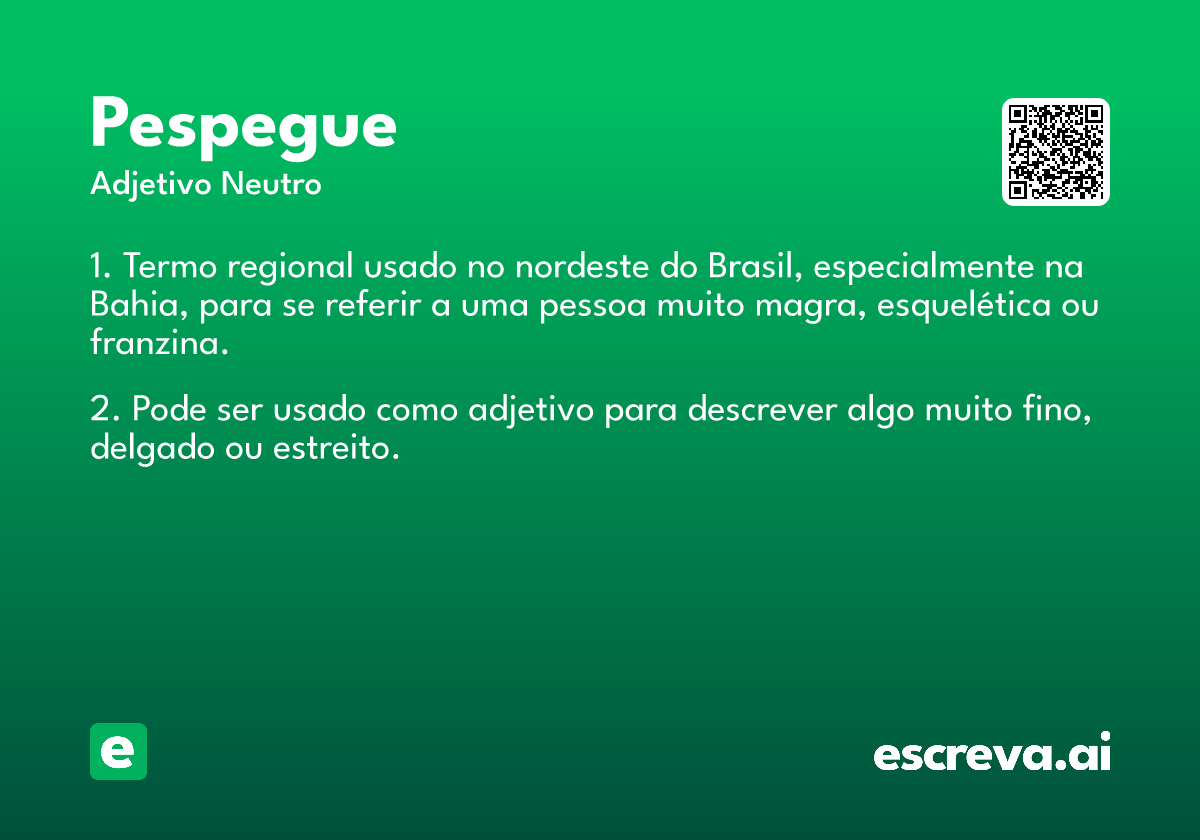 Pespegue
Adjetivo Neutro

1. Termo regional usado no nordeste do Brasil, especialmente na Bahia, para se referir a uma pessoa muito magra, esquelética ou franzina.

2. Pode ser usado como adjetivo para descrever algo muito fino, delgado ou estreito.

e

escreva.ai